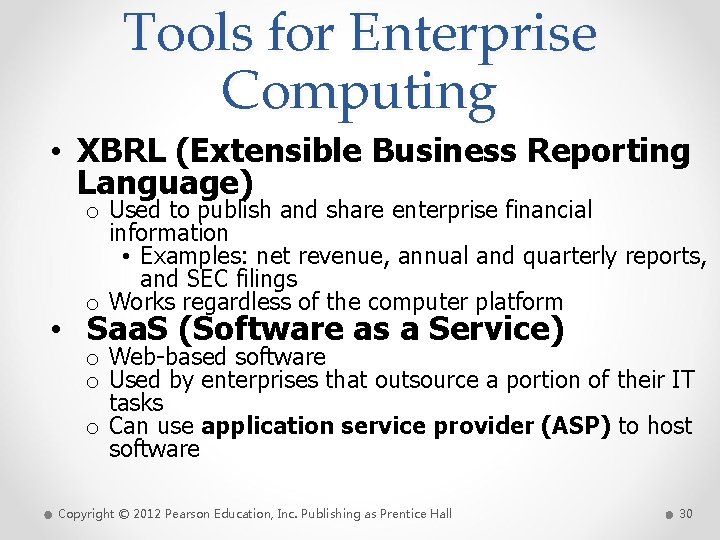 Tools for Enterprise Computing

• XBRL (Extensible Business Reporting Language)
o Used to publish and share enterprise financial information
• Examples: net revenue, annual and quarterly reports, and SEC filings
o Works regardless of the computer platform
• SaaS (Software as a Service)
o Web-based software
o Used by enterprises that outsource a portion of their IT tasks
o Can use application service provider (ASP) to host software

Copyright © 2012 Pearson Education, Inc. Publishing as Prentice Hall

30